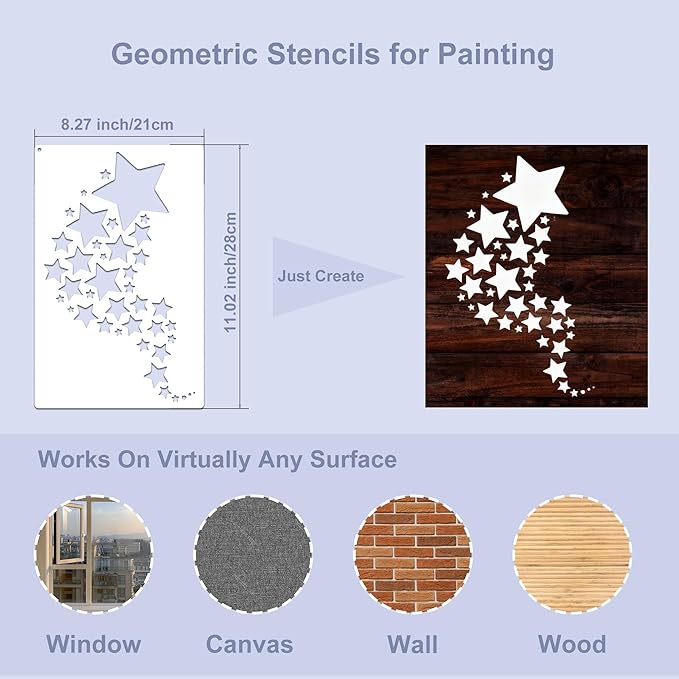 Geometric Stencils for Painting

8.27 inch/21cm

11.02 inch/28cm

Just Create

Works On Virtually Any Surface

Window

Canvas

Wall

Wood